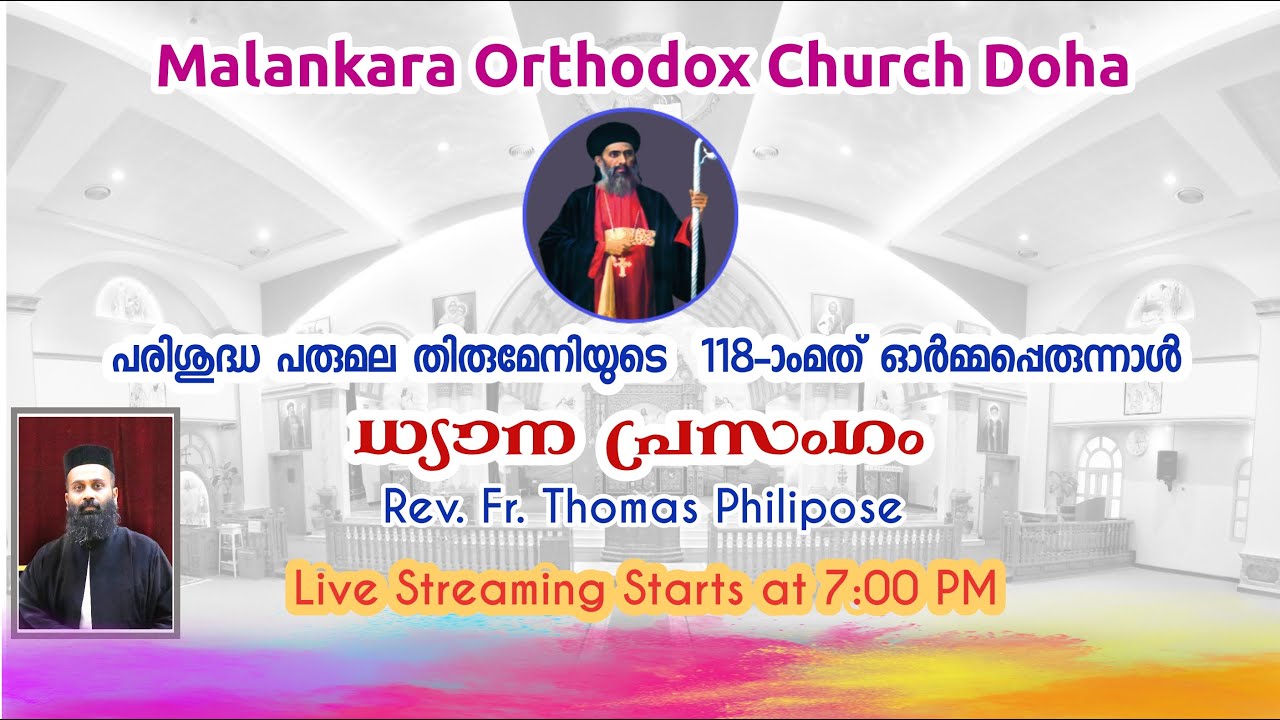 Malankara Orthodox Church Doha

പരിശുദ്ധ പരുമല തിരുമേനിയുടെ 118-ാംമത് ഓർമ്മപ്പെരുന്നാൾ

ധ്യാന പ്രസംഗം

Rev. Fr. Thomas Philipose

Live Streaming Starts at 7:00 PM